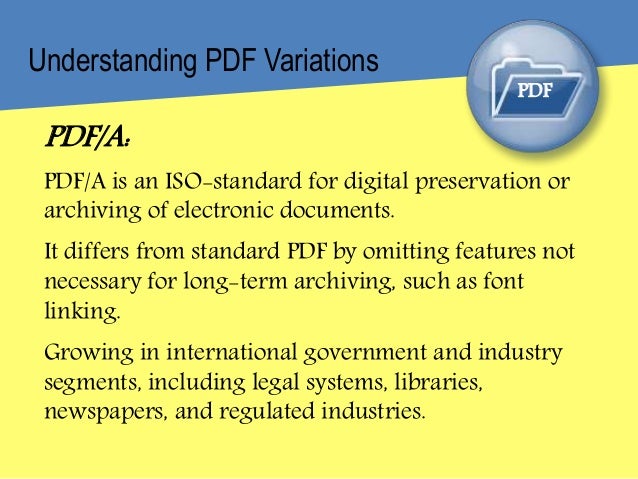 Understanding PDF Variations

PDF

PDF/A:

PDF/A is an ISO-standard for digital preservation or archiving of electronic documents.

It differs from standard PDF by omitting features not necessary for long-term archiving, such as font linking.

Growing in international government and industry segments, including legal systems, libraries, newspapers, and regulated industries.